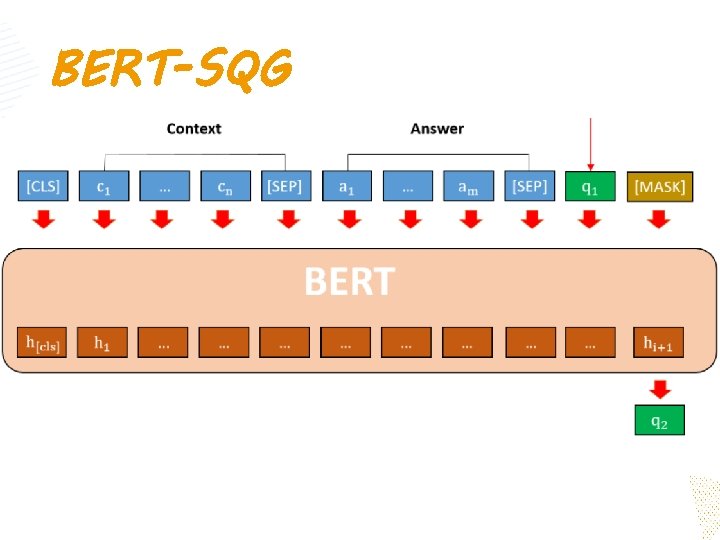 BERT-SQG

Context

Answer

[CLS] $c_1$ … $c_n$ [SEP] $a_1$ … $a_m$ [SEP] $q_1$ [MASK]

BERT

$h_{[cls]}$ $h_1$ … … … … … … … … $h_{i+1}$

$q_2$